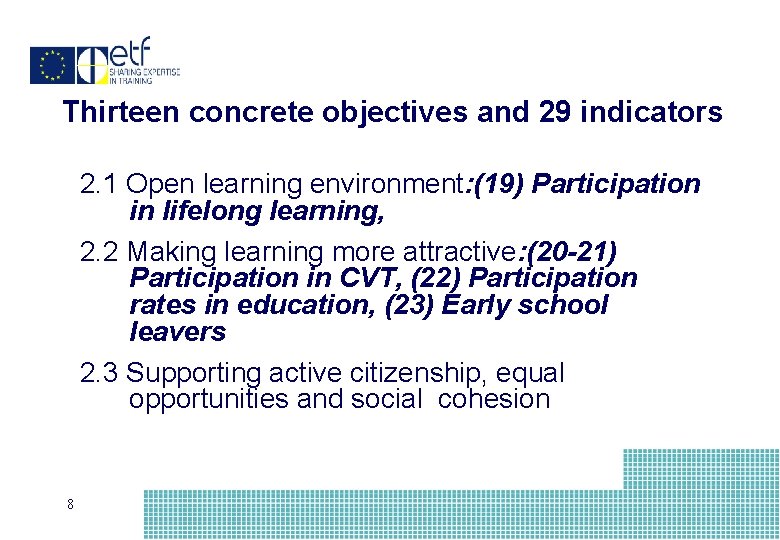 etf
SHARING EXPERTISE IN TRAINING

Thirteen concrete objectives and 29 indicators

2.1 Open learning environment:(19) Participation in lifelong learning,

2.2 Making learning more attractive:(20-21) Participation in CVT, (22) Participation rates in education, (23) Early school leavers

2.3 Supporting active citizenship, equal opportunities and social cohesion

8